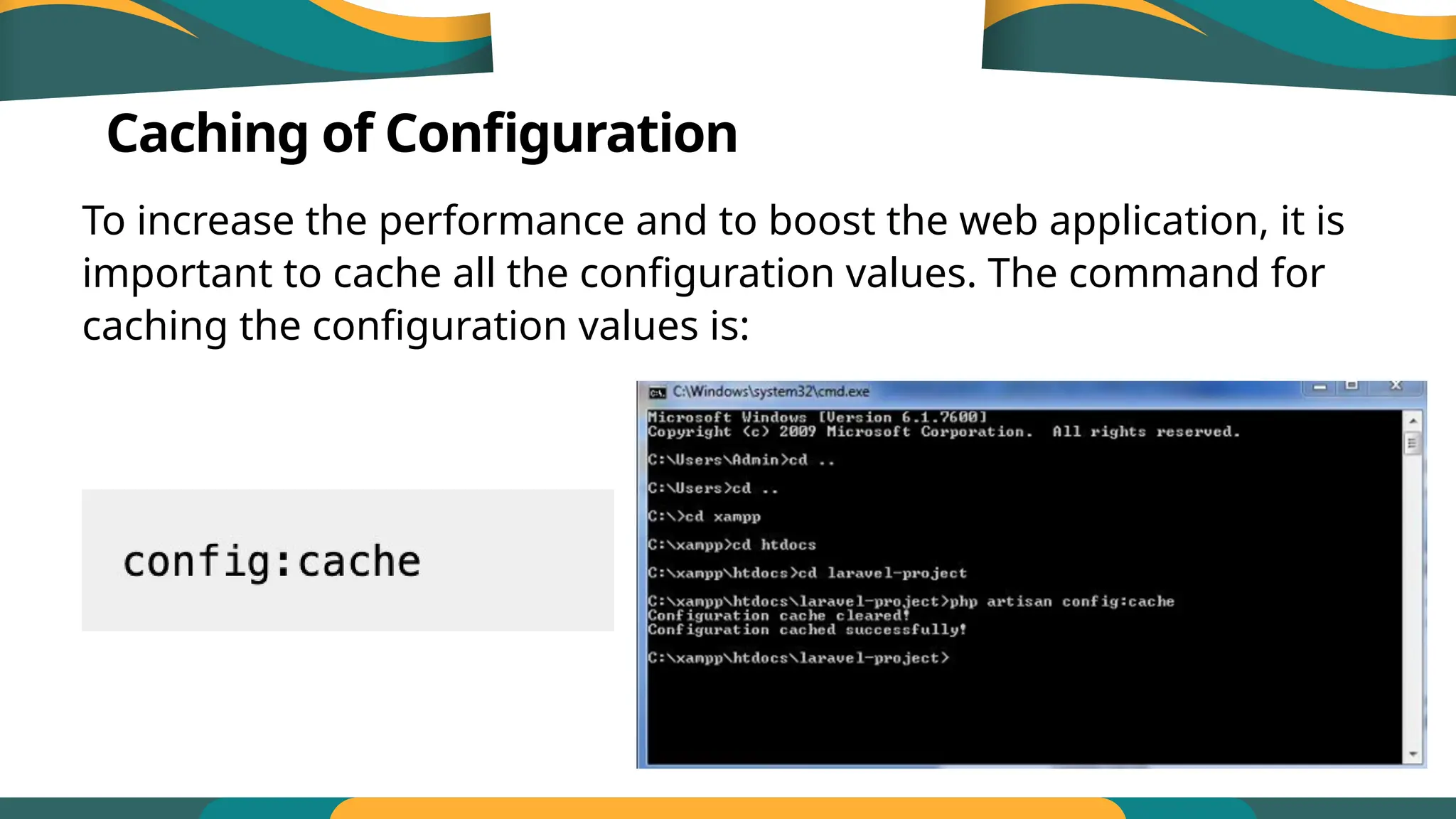 Caching of Configuration

To increase the performance and to boost the web application, it is important to cache all the configuration values. The command for caching the configuration values is:

config:cache

C:\Windows\system32\cmd.exe

Microsoft Windows [Version 6.1.7600]
Copyright (c) 2009 Microsoft Corporation. All rights reserved.

C:\Users\Admin>cd ..

C:\Users>cd ..

C:\>cd xampp

C:\xampp>cd htdocs

C:\xampp\htdocs>cd laravel-project

C:\xampp\htdocs\laravel-project>php artisan config:cache
Configuration cache cleared!
Configuration cached successfully!

C:\xampp\htdocs\laravel-project>